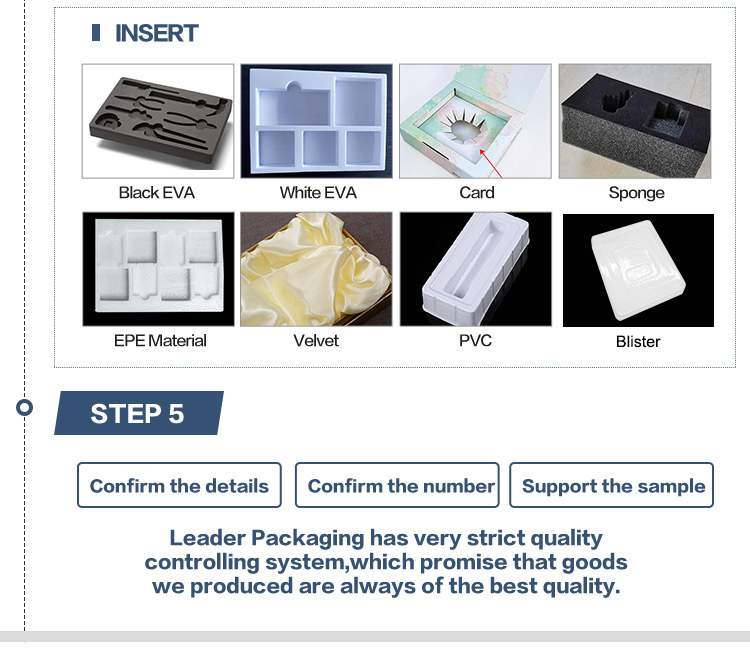 INSERT

Black EVA

White EVA

Card

Sponge

EPE Material

Velvet

PVC

Blister

STEP 5

Confirm the details

Confirm the number

Support the sample

Leader Packaging has very strict quality controlling system,which promise that goods we produced are always of the best quality.